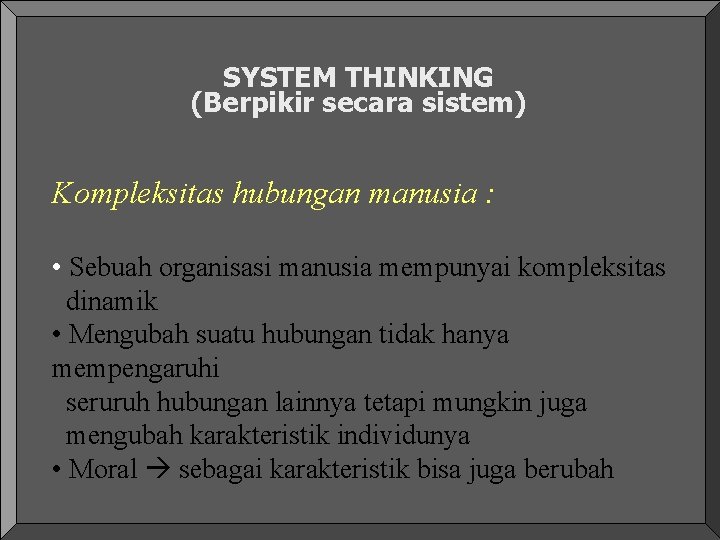 SYSTEM THINKING
(Berpikir secara sistem)

Kompleksitas hubungan manusia :

• Sebuah organisasi manusia mempunyai kompleksitas dinamik
• Mengubah suatu hubungan tidak hanya mempengaruhi seruruh hubungan lainnya tetapi mungkin juga mengubah karakteristik individunya
• Moral → sebagai karakteristik bisa juga berubah